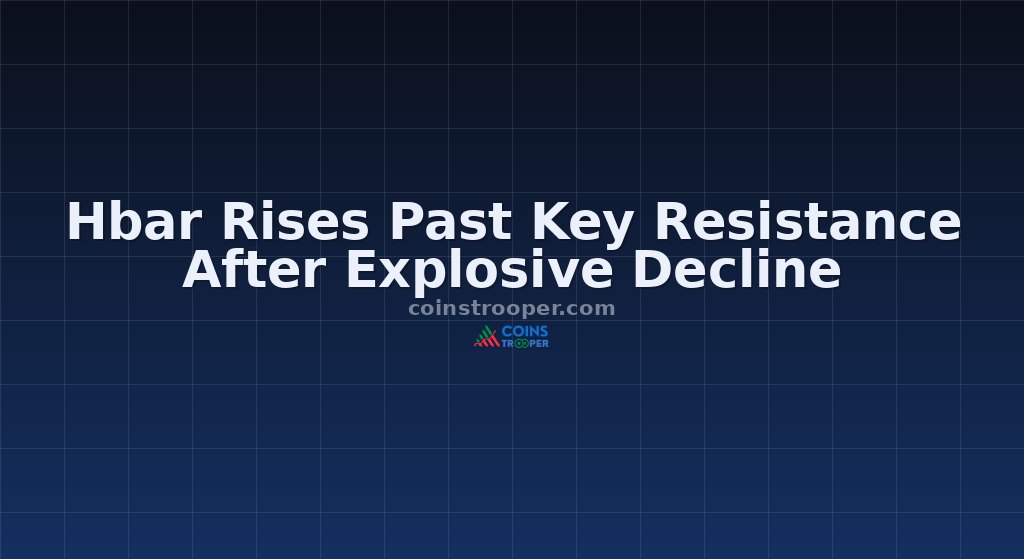 Hbar Rises Past Key Resistance After Explosive Decline

coinstrooper.com

COINS
TROOPER